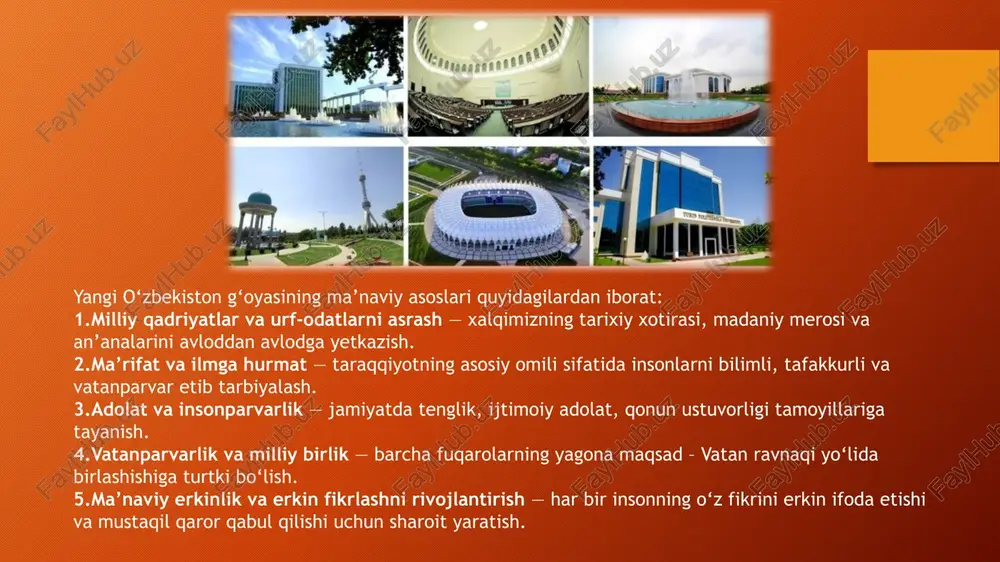 Yangi O‘zbekiston g‘oyasining ma’naviy asoslari quyidagilardan iborat:
1.Milliy qadriyatlar va urf-odatlarni asrash — xalqimizning tarixiy xotirasi, madaniy merosi va an’analarini avloddan avlodga yetkazish.
2.Ma’rifat va ilmga hurmat — taraqqiyotning asosiy omili sifatida insonlarni bilimli, tafakkurli va vatanparvar etib tarbiyalash.
3.Adolat va insonparvarlik — jamiyatda tenglik, ijtimoiy adolat, qonun ustuvorligi tamoyillariga tayanish.
4.Vatanparvarlik va milliy birlik — barcha fuqarolarning yagona maqsad – Vatan ravnaqi yo‘lida birlashishiga turtki bo‘lish.
5.Ma’naviy erkinlik va erkin fikrlashni rivojlantirish — har bir insonning o‘z fikrini erkin ifoda etishi va mustaqil qaror qabul qilishi uchun sharoit yaratish.

FaylHub.uz